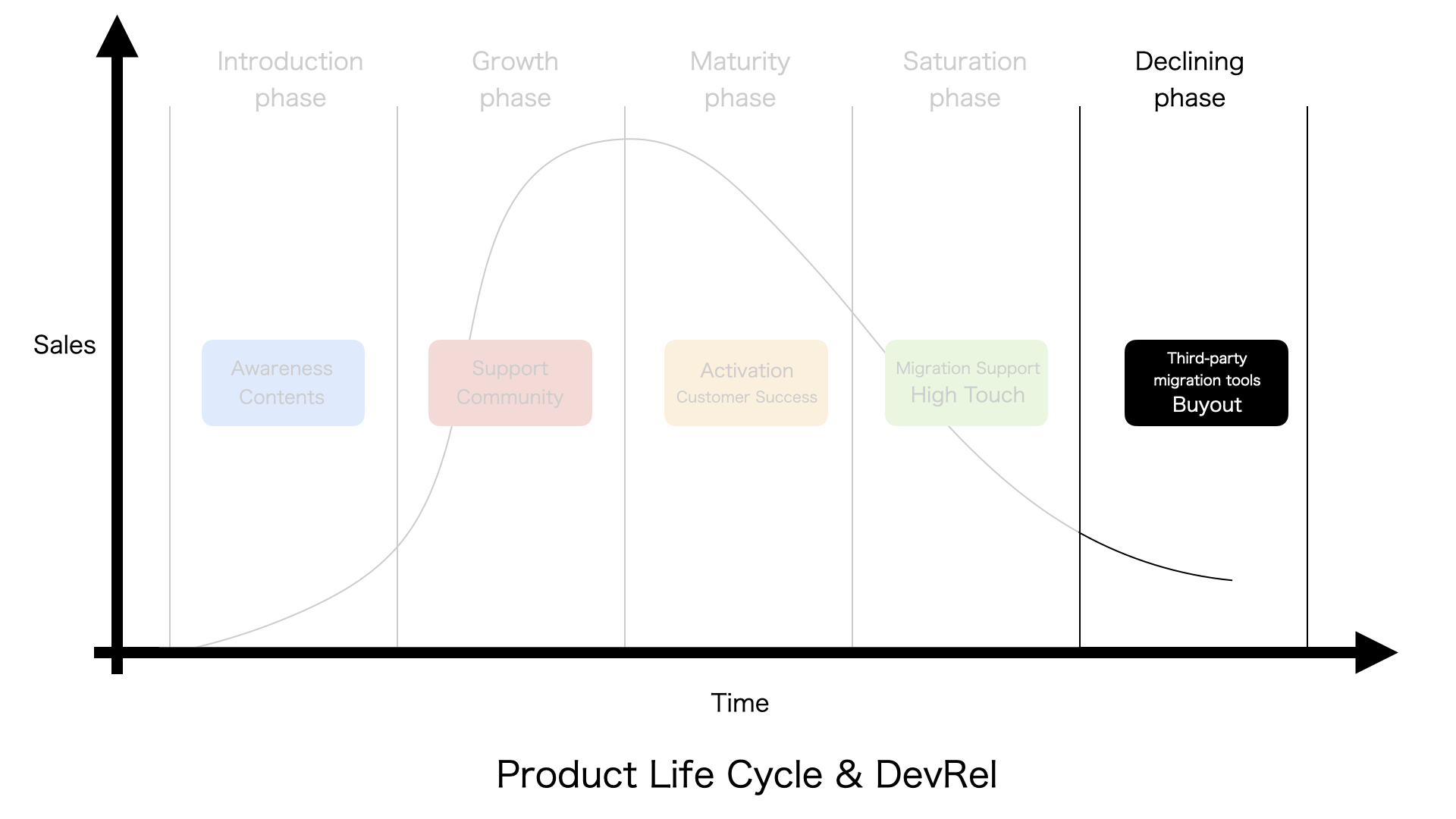 Introduction phase

Growth phase

Maturity phase

Saturation phase

Declining phase

Sales

Awareness
Contents

Support
Community

Activation
Customer Success

Migration Support
High Touch

Third-party
migration tools
Buyout

Time

Product Life Cycle & DevRel